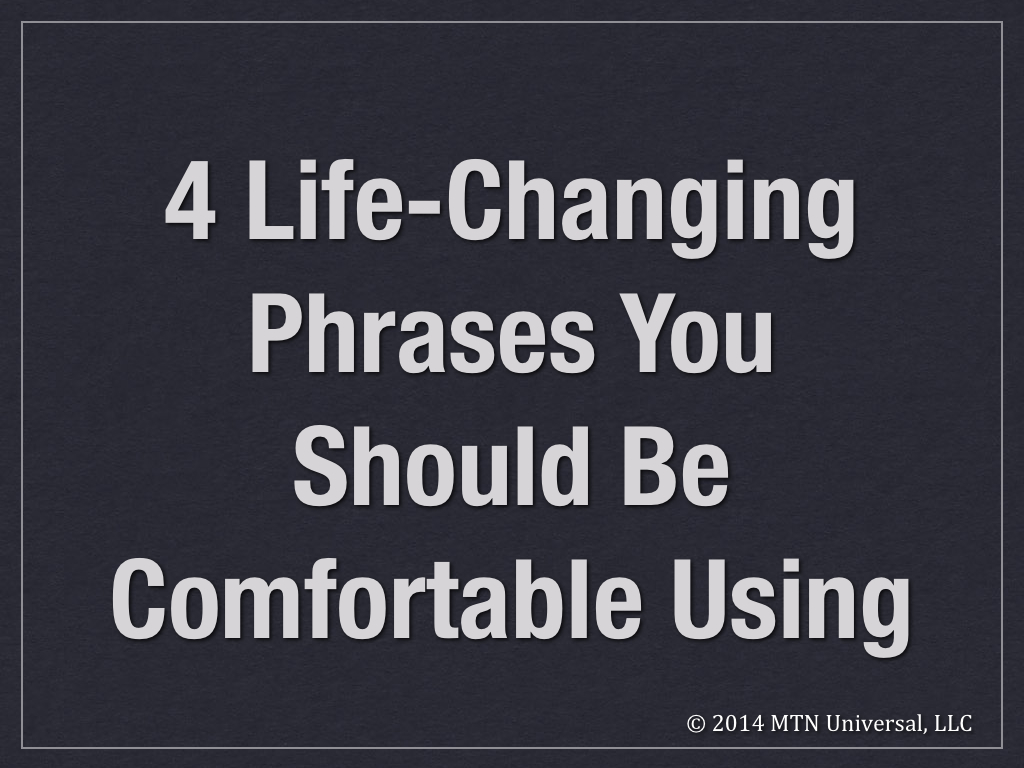 4 Life-Changing Phrases You Should Be Comfortable Using

© 2014 MTN Universal, LLC